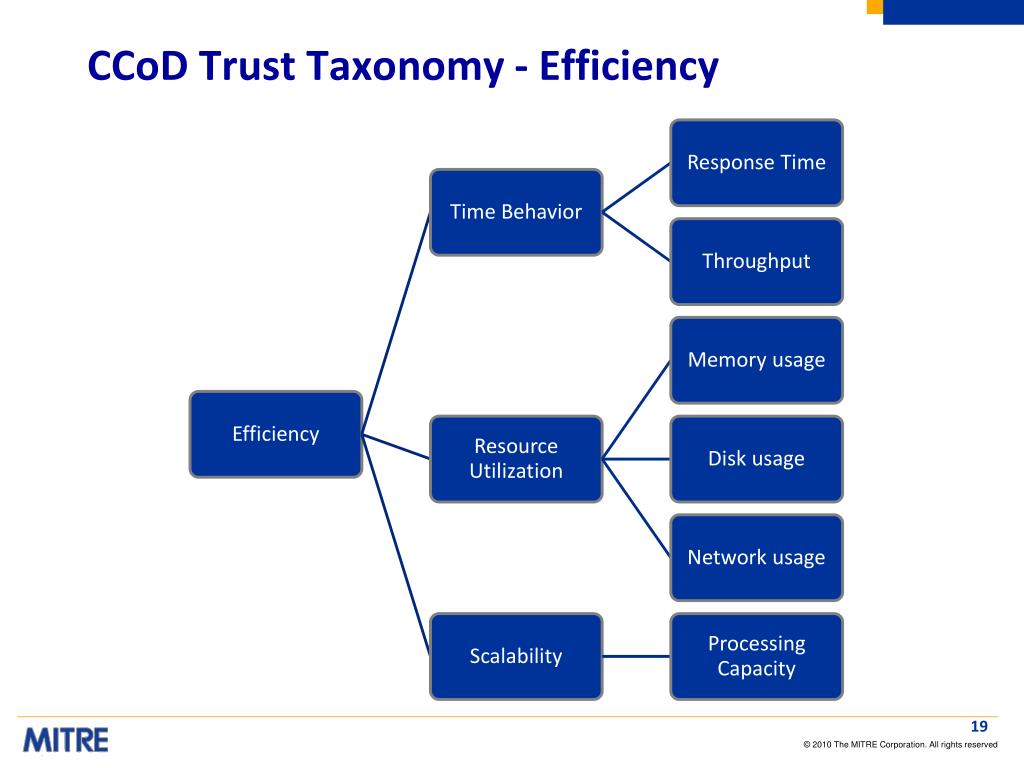 CCoD Trust Taxonomy - Efficiency

Efficiency

Time Behavior

Response Time

Throughput

Resource Utilization

Memory usage

Disk usage

Network usage

Scalability

Processing Capacity

MITRE

19

© 2010 The MITRE Corporation. All rights reserved